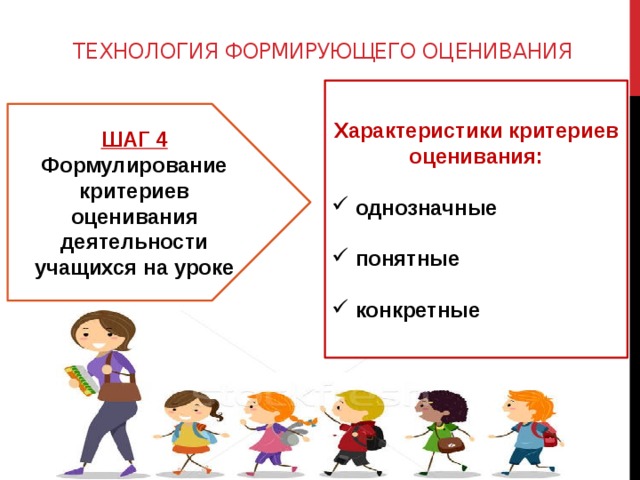 ТЕХНОЛОГИЯ ФОРМИРУЮЩЕГО ОЦЕНИВАНИЯ

ШАГ 4
Формулирование критериев оценивания деятельности учащихся на уроке

Характеристики критериев оценивания:

✓ однозначные

✓ понятные

✓ конкретные